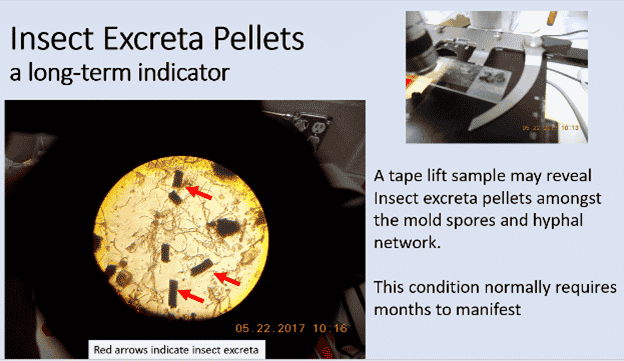 Insect Excreta Pellets
a long-term indicator

05.22.2017 10:13

05.22.2017 10:16

Red arrows indicate insect excreta

A tape lift sample may reveal Insect excreta pellets amongst the mold spores and hyphal network.

This condition normally requires months to manifest